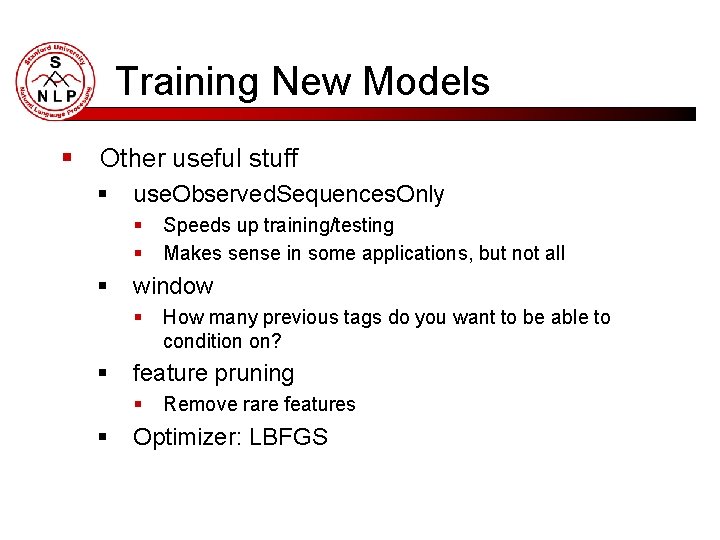 Stanford University
S
N L P
Natural Language Processing

Training New Models

Other useful stuff

useObservedSequencesOnly

Speeds up training/testing

Makes sense in some applications, but not all

window

How many previous tags do you want to be able to condition on?

feature pruning

Remove rare features

Optimizer: LBFGS